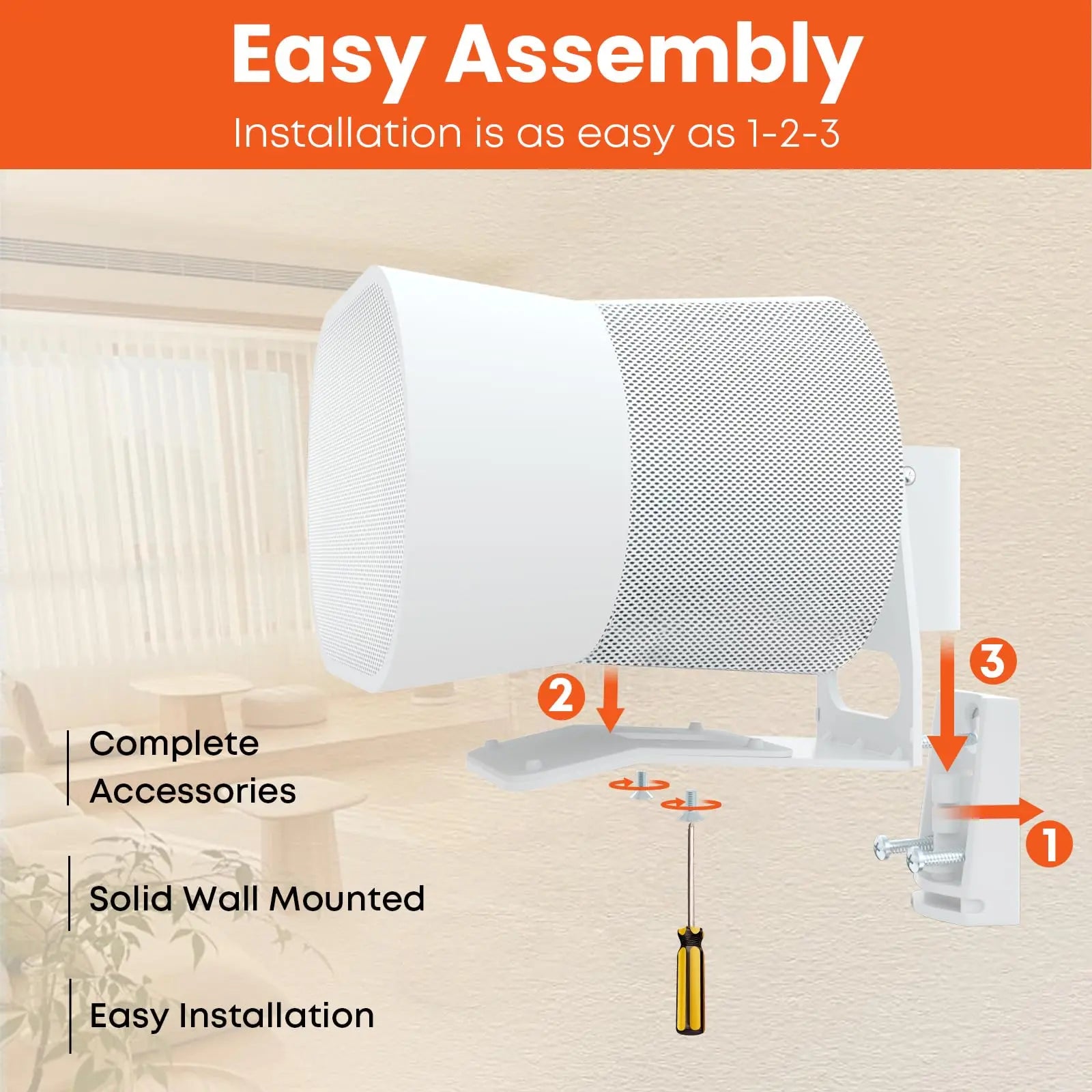 Easy Assembly

Installation is as easy as 1-2-3

2

3

1

Complete Accessories

Solid Wall Mounted

Easy Installation